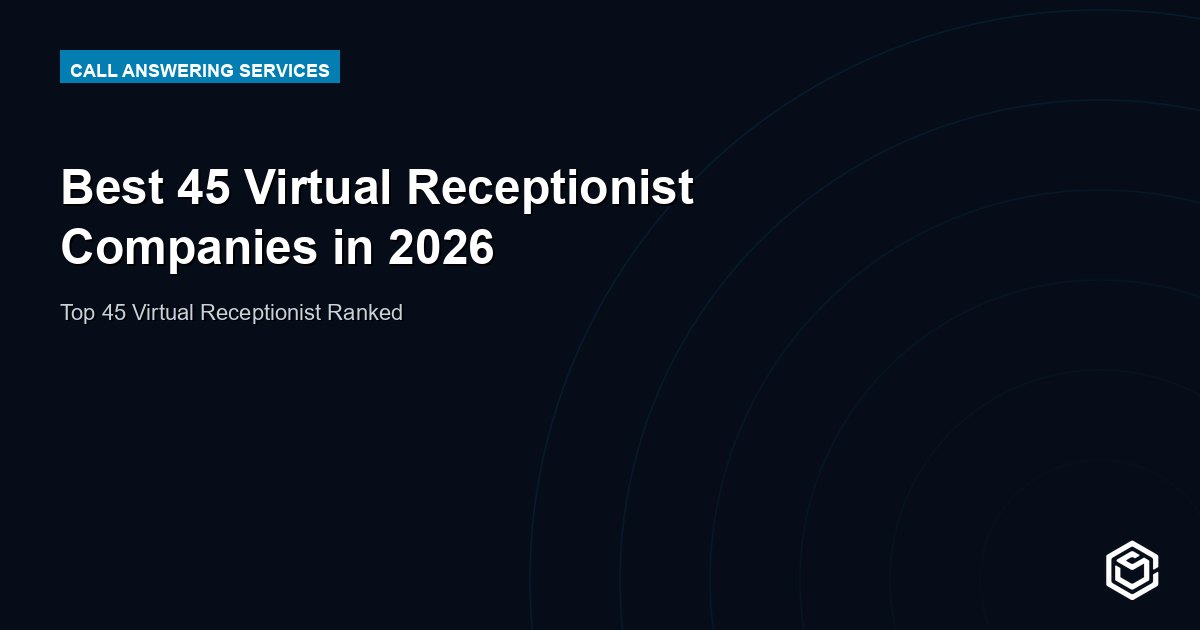 CALL ANSWERING SERVICES

Best 45 Virtual Receptionist Companies in 2026

Top 45 Virtual Receptionist Ranked